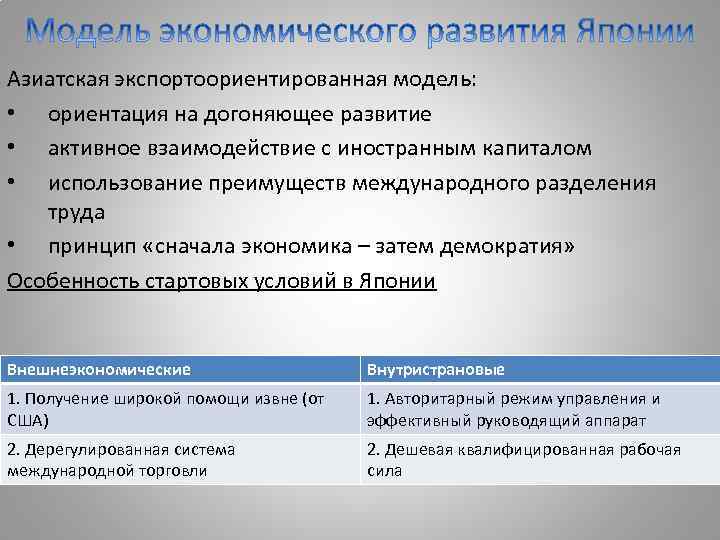 Модель экономического развития Японии

Азиатская экспортоориентированная модель:

• ориентация на догоняющее развитие
• активное взаимодействие с иностранным капиталом
• использование преимуществ международного разделения труда
• принцип «сначала экономика – затем демократия»

Особенность стартовых условий в Японии

| Внешнеэкономические | Внутристрановые |
|---|---|
| 1. Получение широкой помощи извне (от США) | 1. Авторитарный режим управления и эффективный руководящий аппарат |
| 2. Дерегулированная система международной торговли | 2. Дешевая квалифицированная рабочая сила |